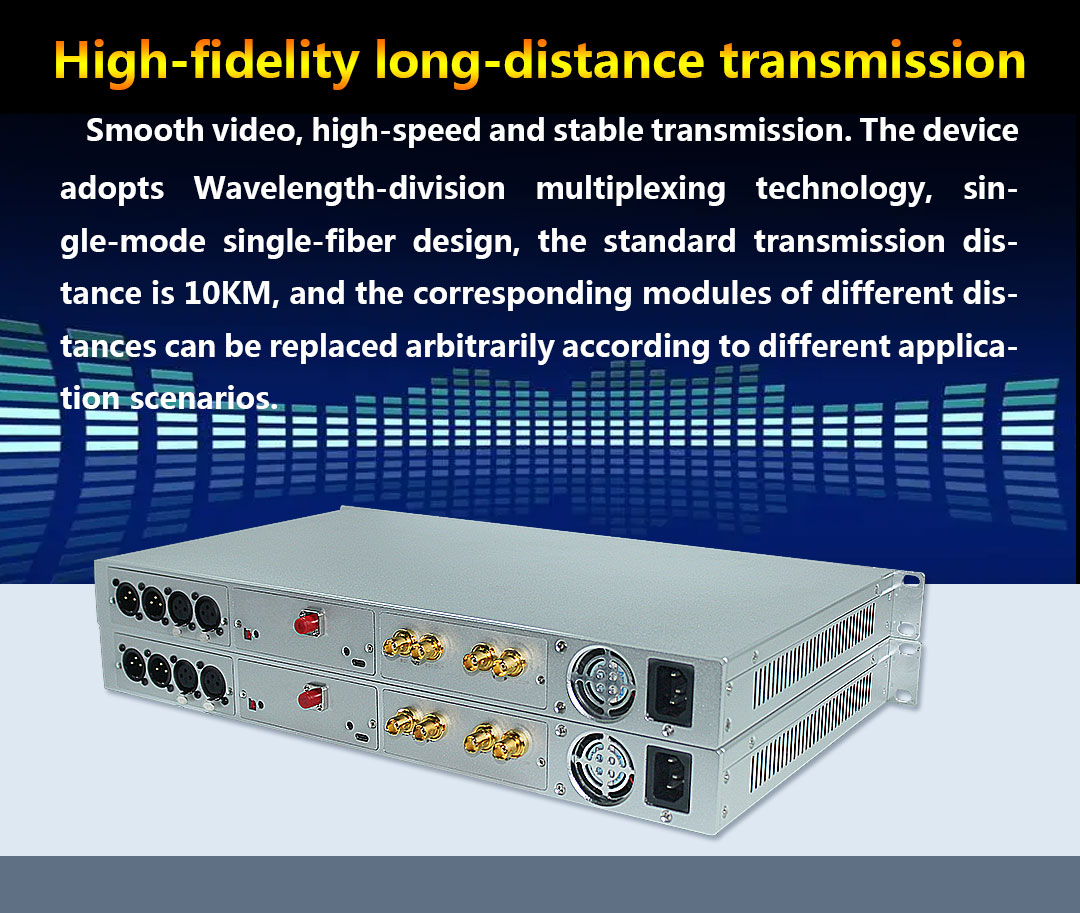 High-fidelity long-distance transmission

Smooth video, high-speed and stable transmission. The device adopts Wavelength-division multiplexing technology, single-mode single-fiber design, the standard transmission distance is 10KM, and the corresponding modules of different distances can be replaced arbitrarily according to different application scenarios.